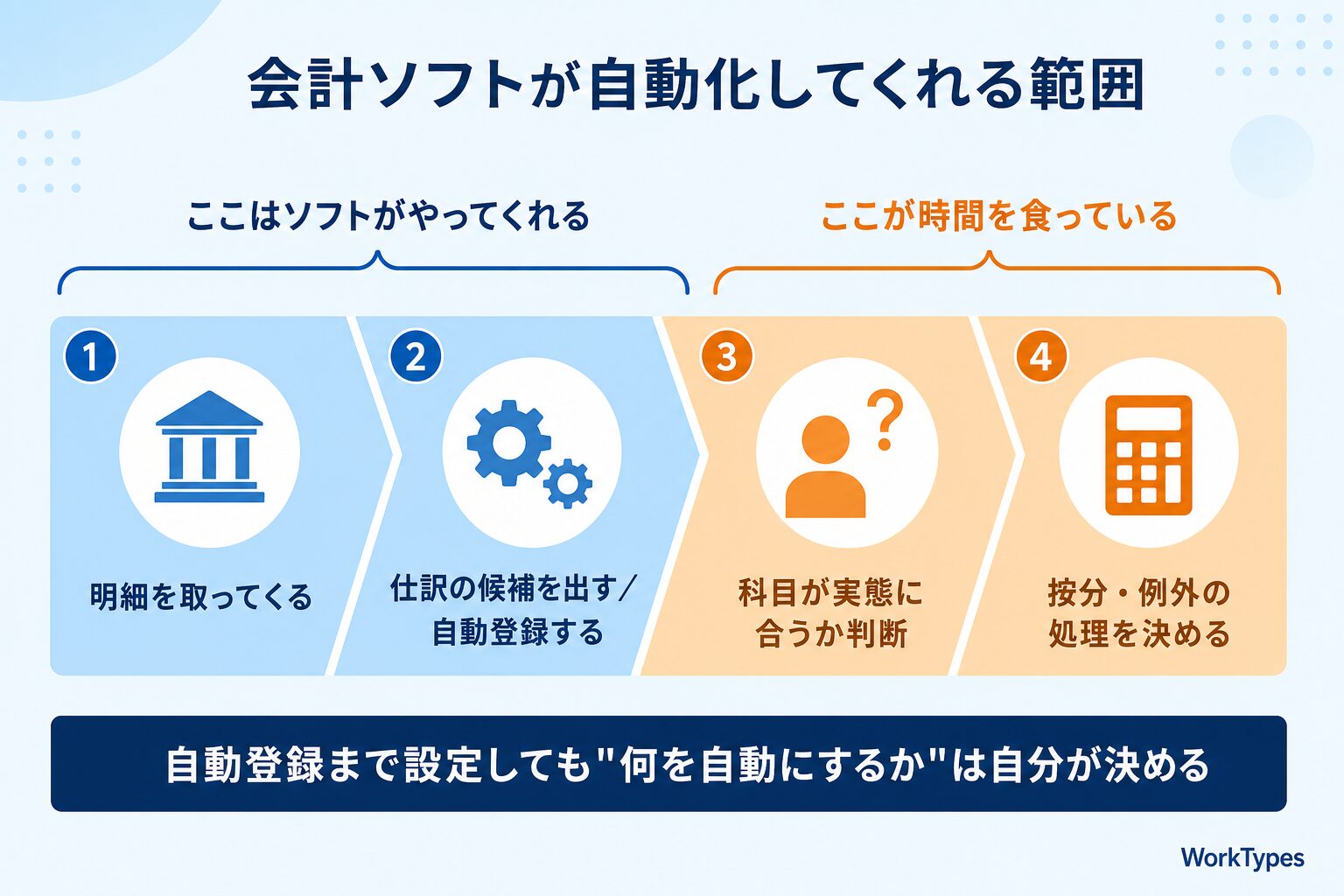 会計ソフトが自動化してくれる範囲

ここはソフトがやってくれる

ここが時間を食っている

1
明細を取ってくる

2
仕訳の候補を出す／自動登録する

3
科目が実態に合うか判断

4
按分・例外の処理を決める

自動登録まで設定しても"何を自動にするか"は自分が決める

WorkTypes